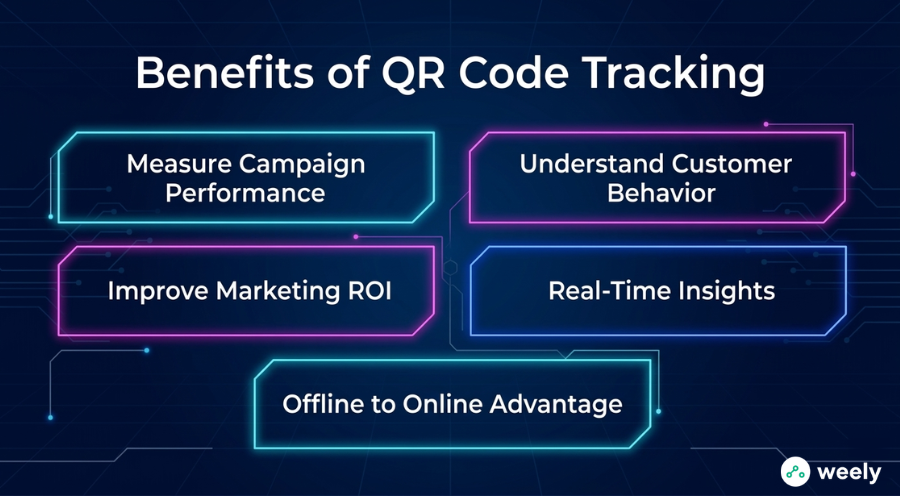 Benefits of QR Code Tracking

Measure Campaign Performance

Understand Customer Behavior

Improve Marketing ROI

Real-Time Insights

Offline to Online Advantage

weely